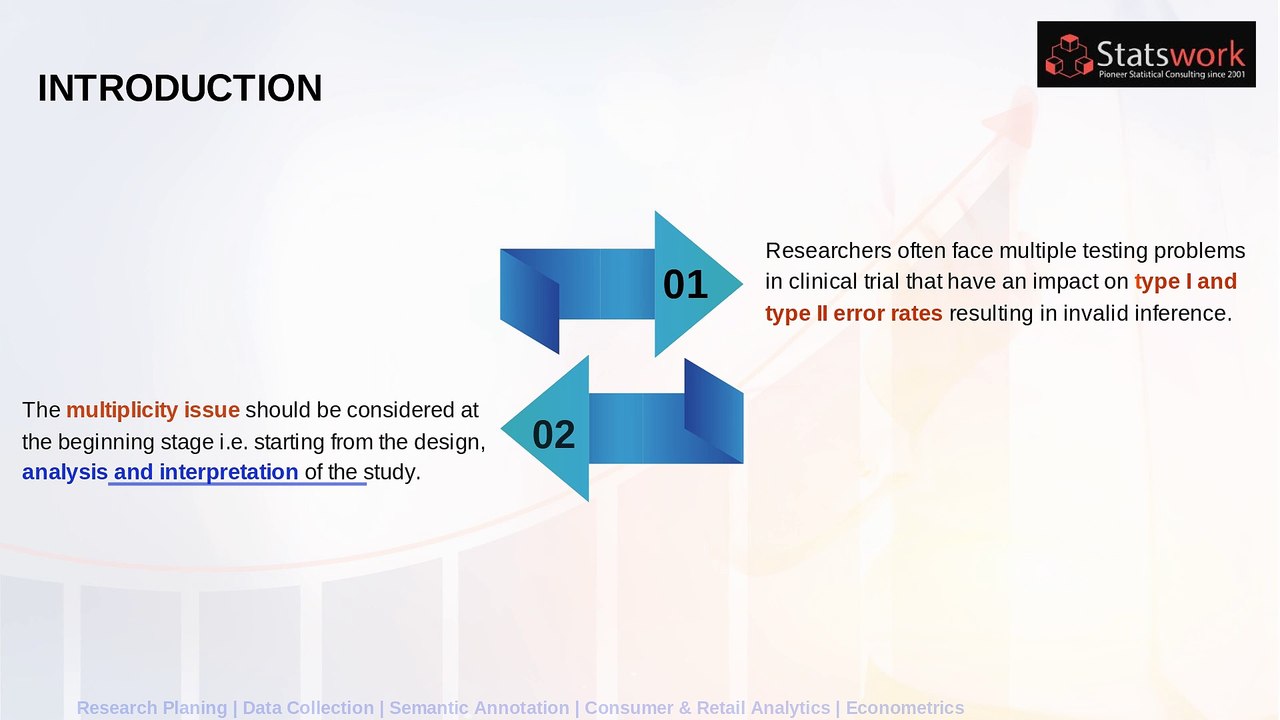 INTRODUCTION

Statswork
Pioneer Statistical Consulting since 2301

01

Researchers often face multiple testing problems in clinical trial that have an impact on type I and type II error rates resulting in invalid inference.

02

The multiplicity issue should be considered at the beginning stage i.e. starting from the design, analysis and interpretation of the study.

Research Planing | Data Collection | Semantic Annotation | Consumer & Retail Analytics | Econometrics